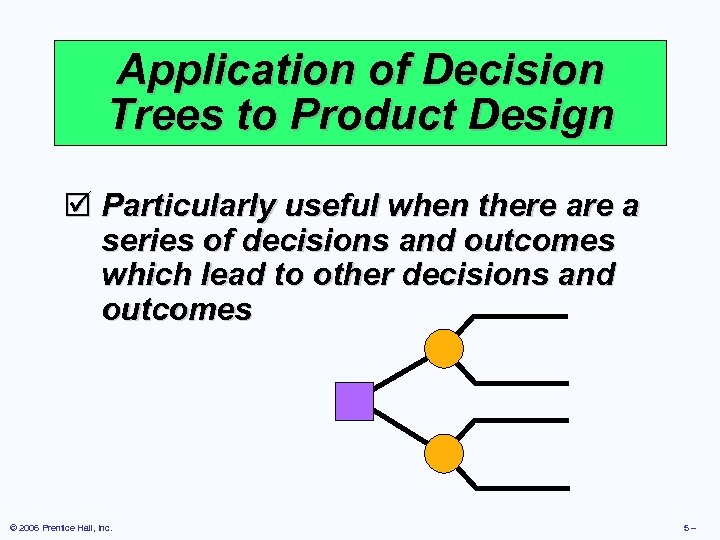 Application of Decision Trees to Product Design

☑ Particularly useful when there are a series of decisions and outcomes which lead to other decisions and outcomes

© 2006 Prentice Hall, Inc.

5 –